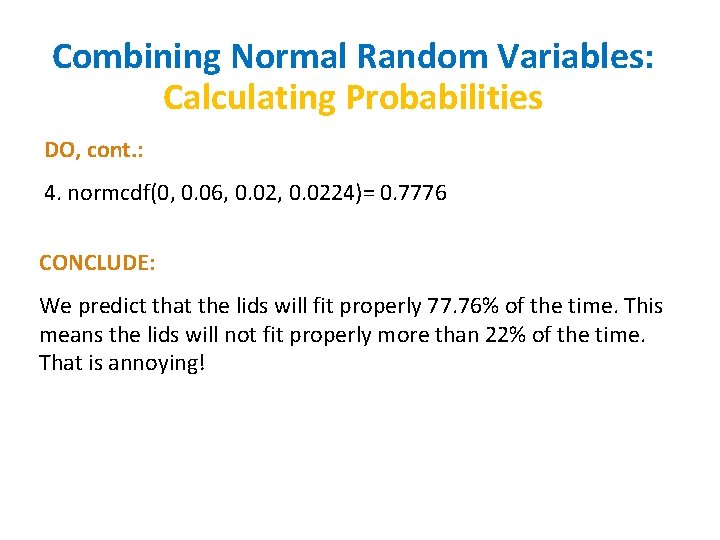 Combining Normal Random Variables:
Calculating Probabilities

DO, cont.:

4. normcdf(0, 0.06, 0.02, 0.0224)= 0.7776

CONCLUDE:

We predict that the lids will fit properly 77.76% of the time. This means the lids will not fit properly more than 22% of the time. That is annoying!